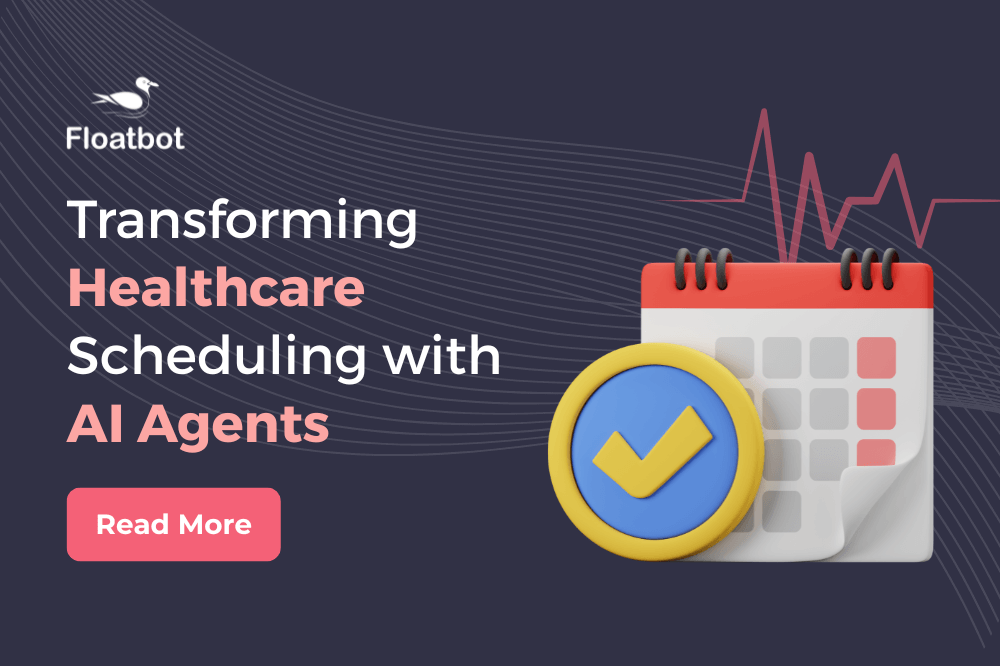 Floatbot

Transforming Healthcare Scheduling with AI Agents

Read More